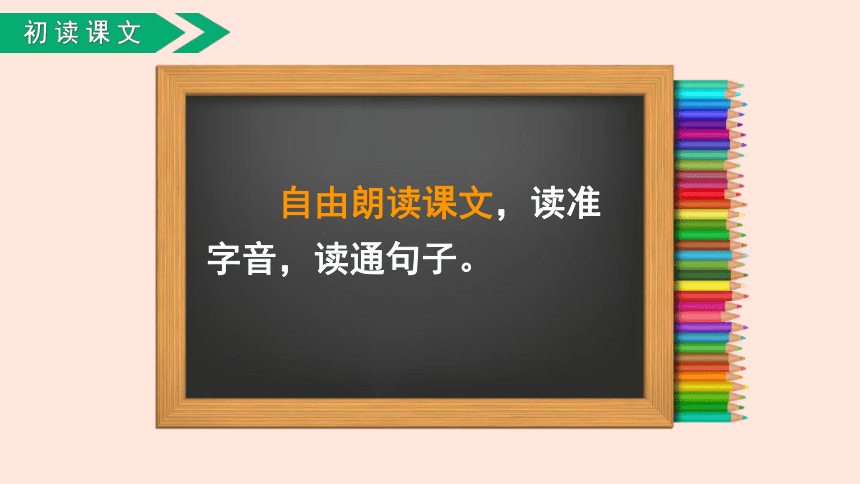 初读课文

自由朗读课文，读准字音，读通句子。